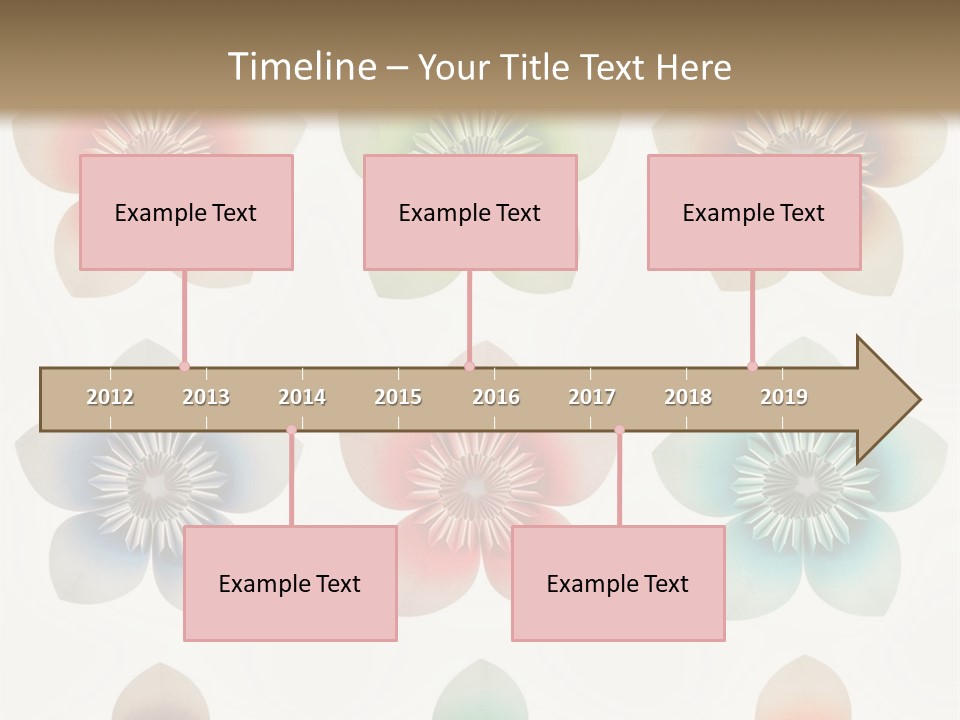 Timeline – Your Title Text Here

Example Text

Example Text

Example Text

2012 2013 2014 2015 2016 2017 2018 2019

Example Text

Example Text